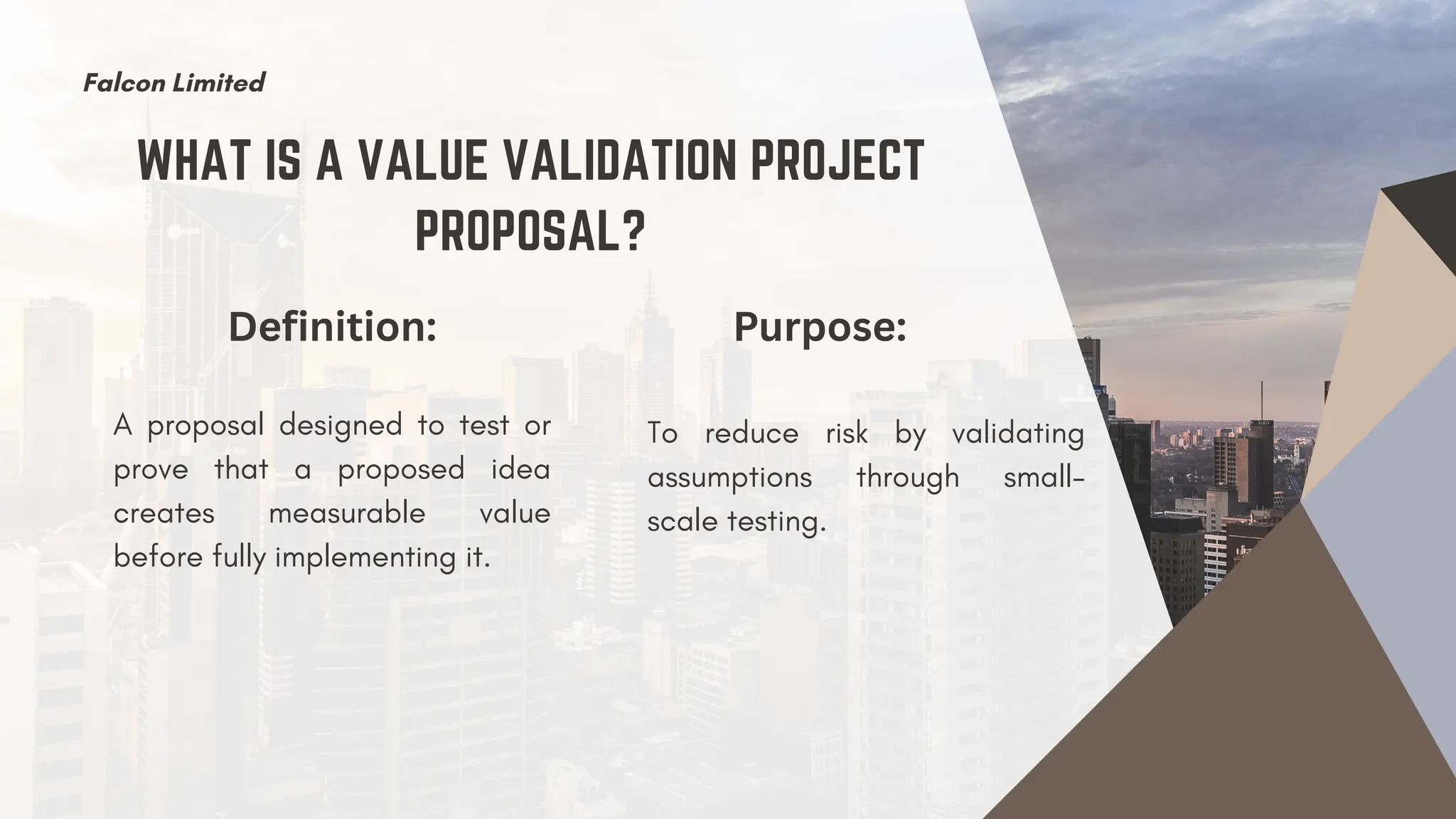 Falcon Limited

WHAT IS A VALUE VALIDATION PROJECT PROPOSAL?

Definition:

A proposal designed to test or prove that a proposed idea creates measurable value before fully implementing it.

Purpose:

To reduce risk by validating assumptions through small-scale testing.